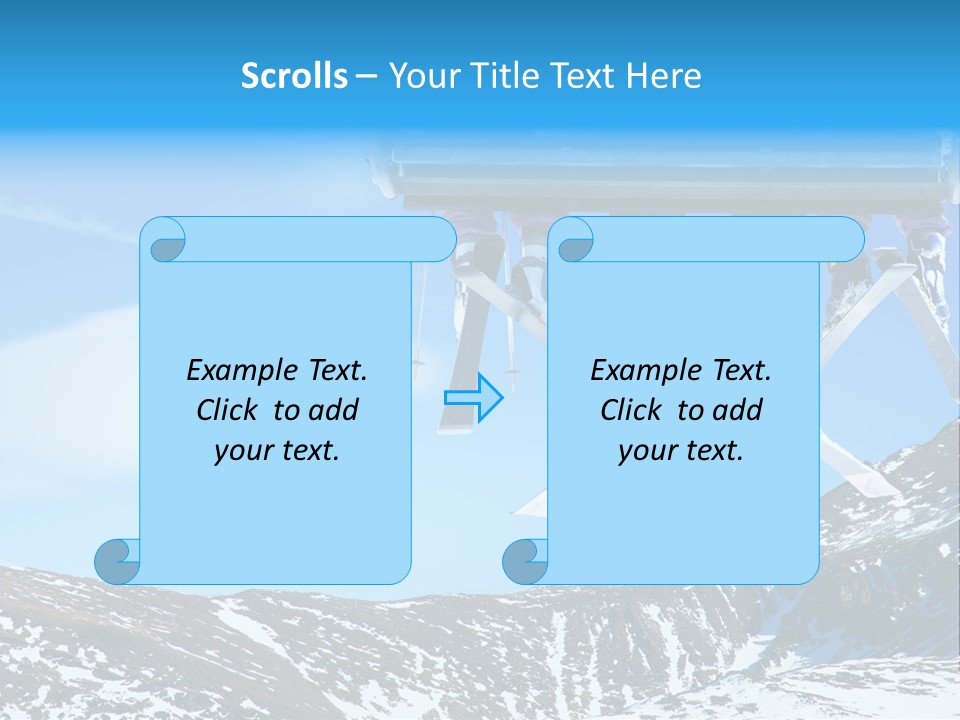 Scrolls – Your Title Text Here

Example Text. Click to add your text.

Example Text. Click to add your text.